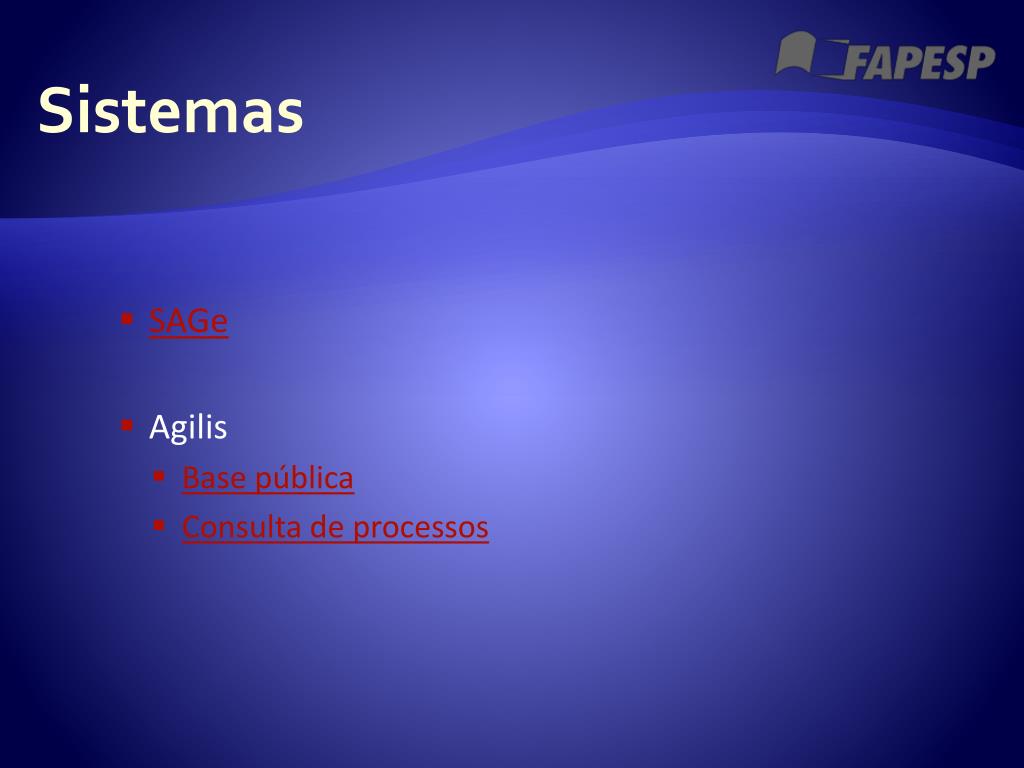 FAPESP

Sistemas

SAGe

Agilis

Base pública

Consulta de processos